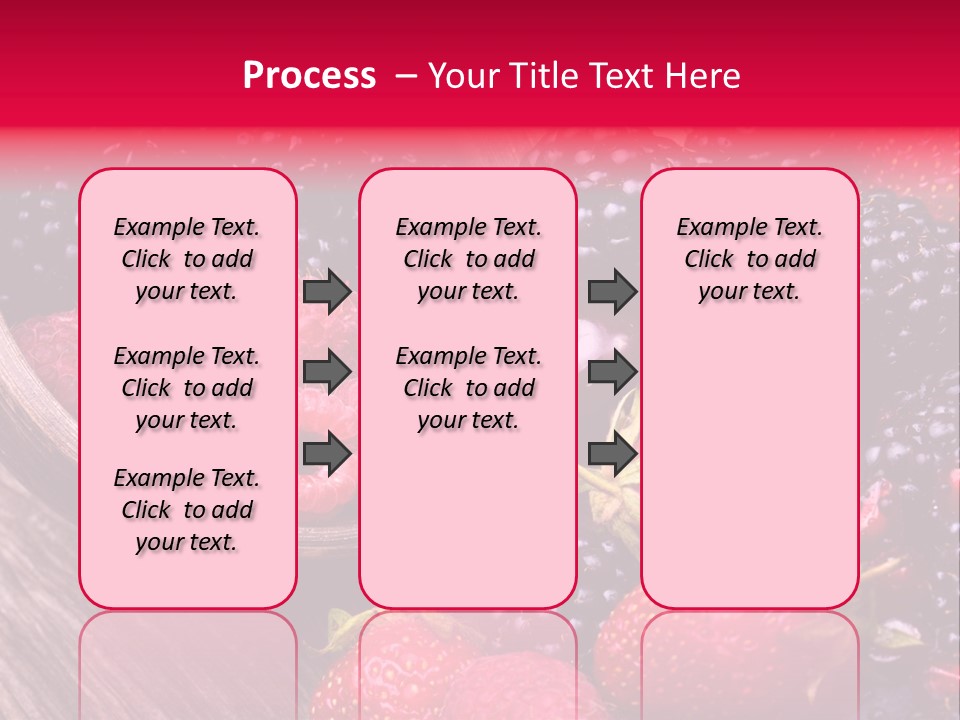 Process – Your Title Text Here

Example Text. Click to add your text.

Example Text. Click to add your text.

Example Text. Click to add your text.

Example Text. Click to add your text.

Example Text. Click to add your text.

Example Text. Click to add your text.